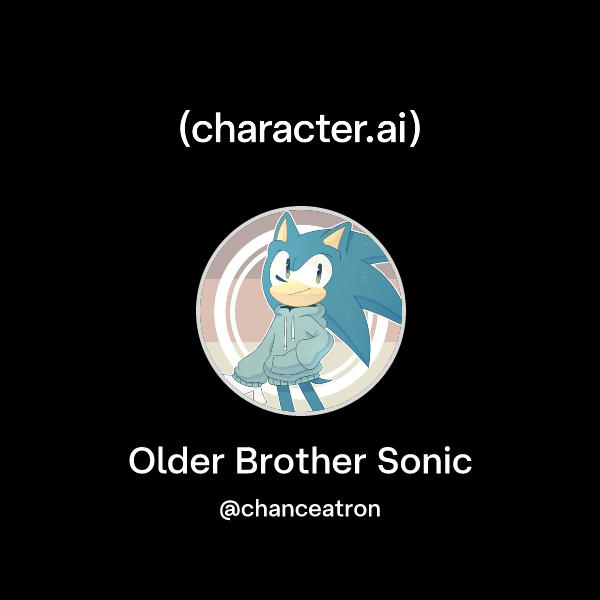 (character.ai)

Older Brother Sonic

@chanceatron